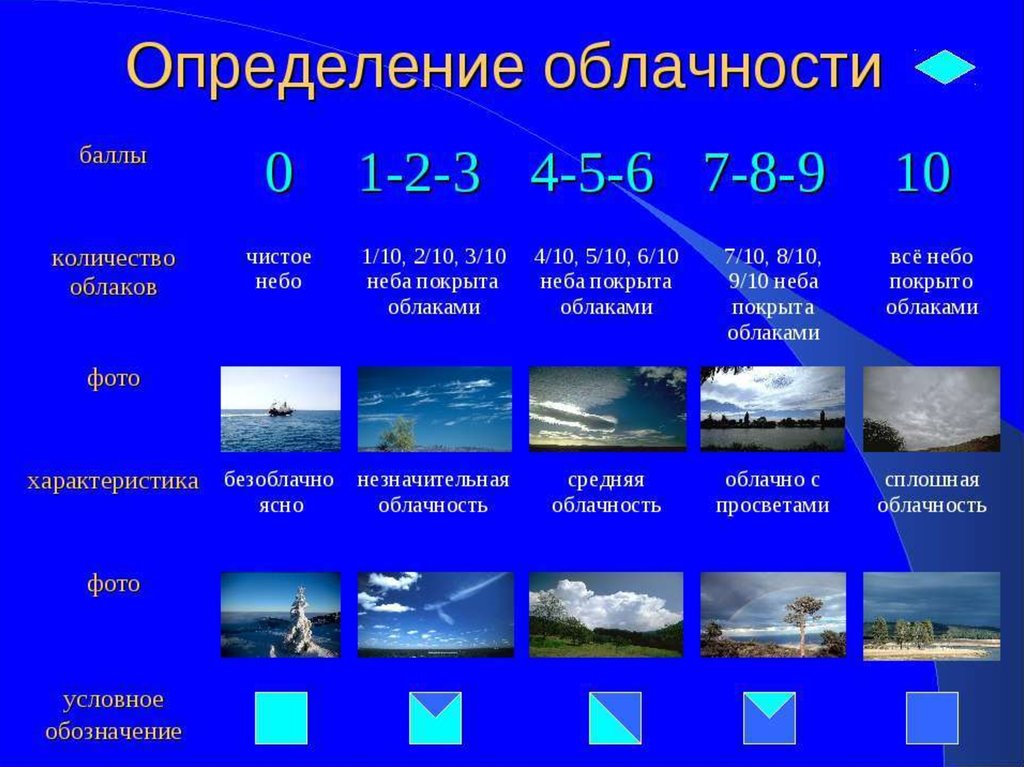 Определение облачности

| баллы | 0 | 1-2-3 | 4-5-6 | 7-8-9 | 10 |
|---|---|---|---|---|---|
| количество облаков | чистое небо | 1/10, 2/10, 3/10 неба покрыта облаками | 4/10, 5/10, 6/10 неба покрыта облаками | 7/10, 8/10, 9/10 неба покрыта облаками | всё небо покрыто облаками |
| фото | | | | | |
| характеристика | безоблачно ясно | незначительная облачность | средняя облачность | облачно с просветами | сплошная облачность |
| фото | | | | | |
| условное обозначение | | | | | |